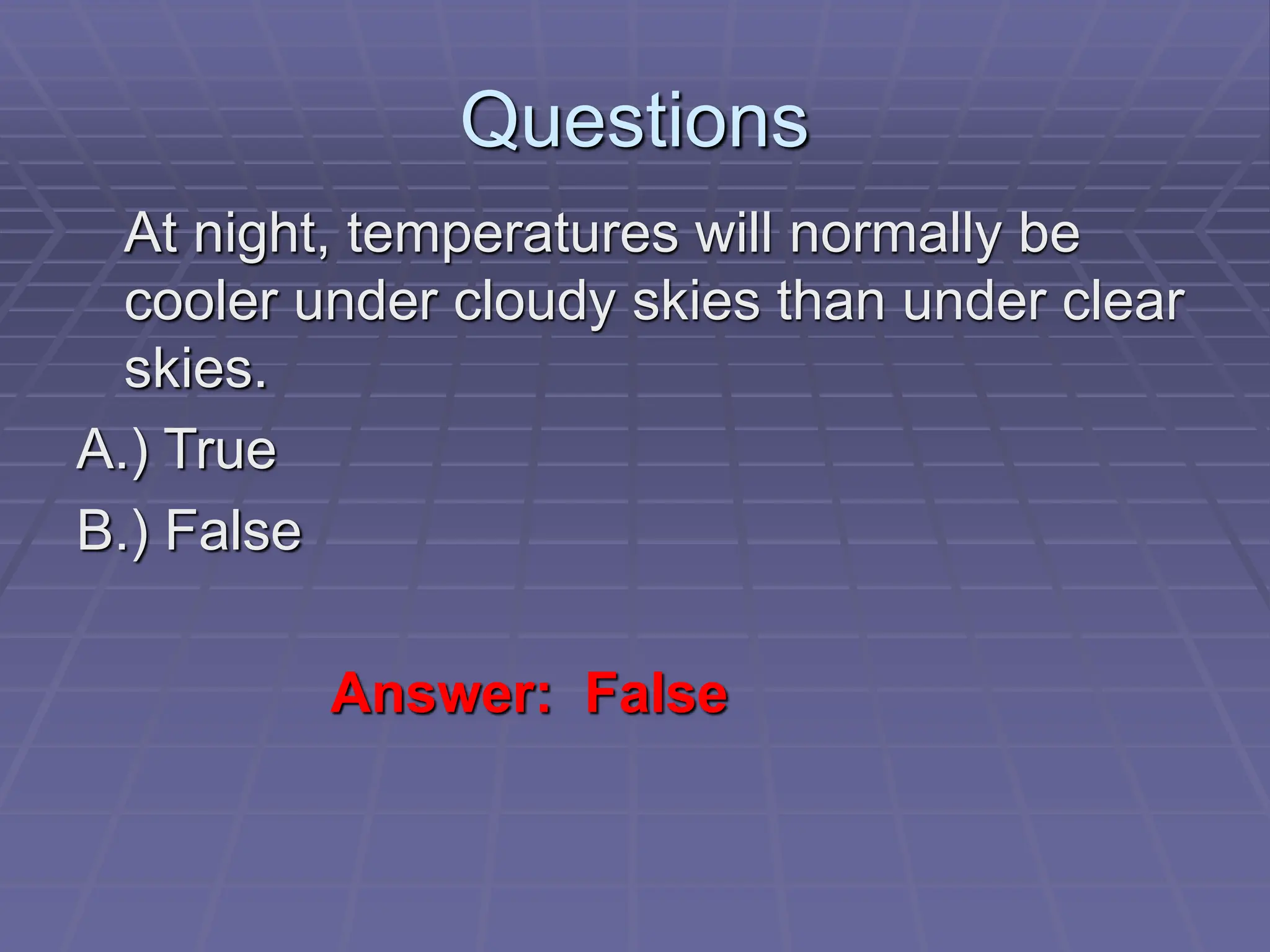 Questions

At night, temperatures will normally be cooler under cloudy skies than under clear skies.

A.) True

B.) False

Answer: False